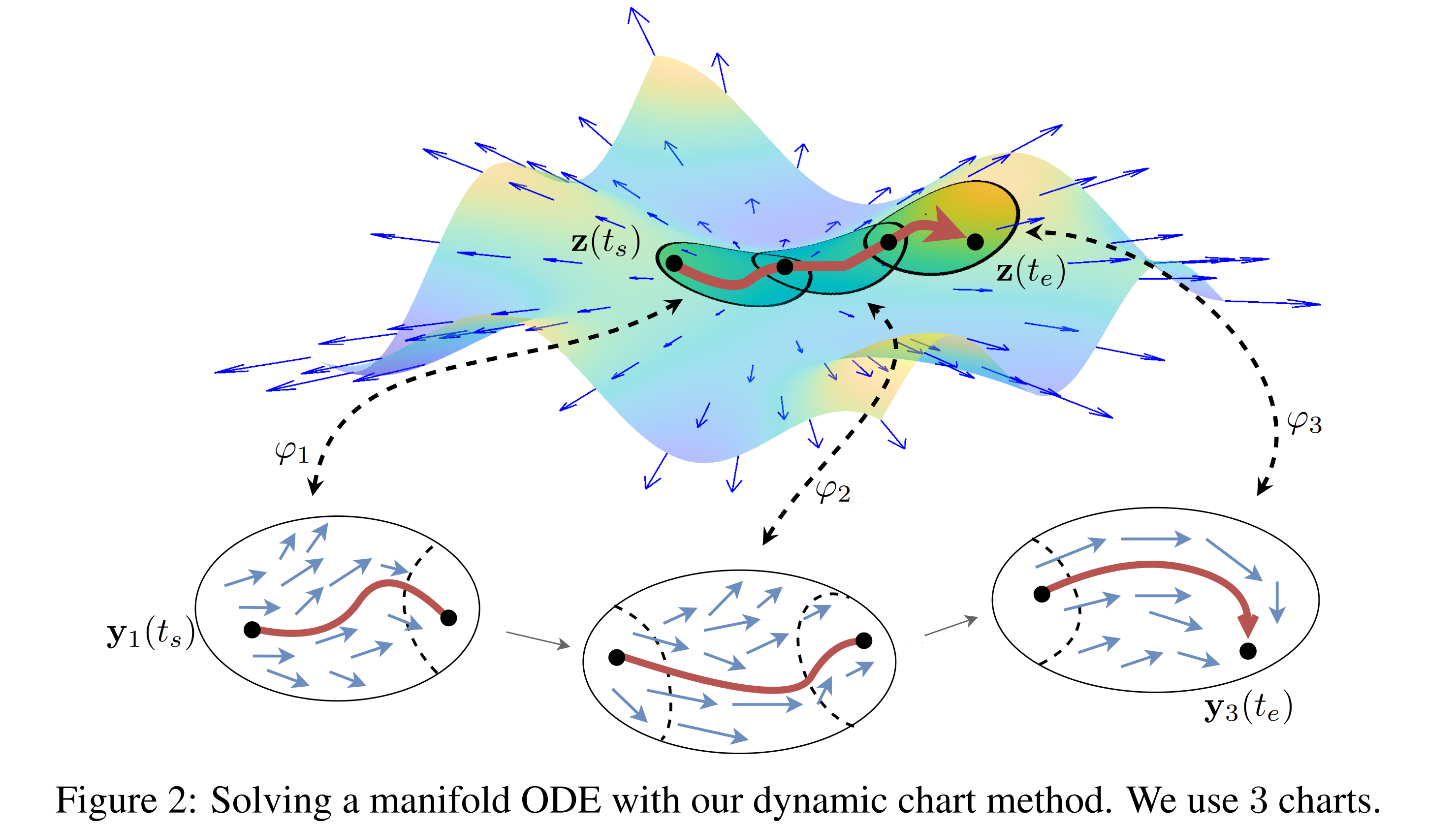 $\mathbf{z}(t_s)$

$\mathbf{z}(t_e)$

$\varphi_1$

$\varphi_2$

$\varphi_3$

$\mathbf{y}_1(t_s)$

$\mathbf{y}_3(t_e)$

Figure 2: Solving a manifold ODE with our dynamic chart method. We use 3 charts.